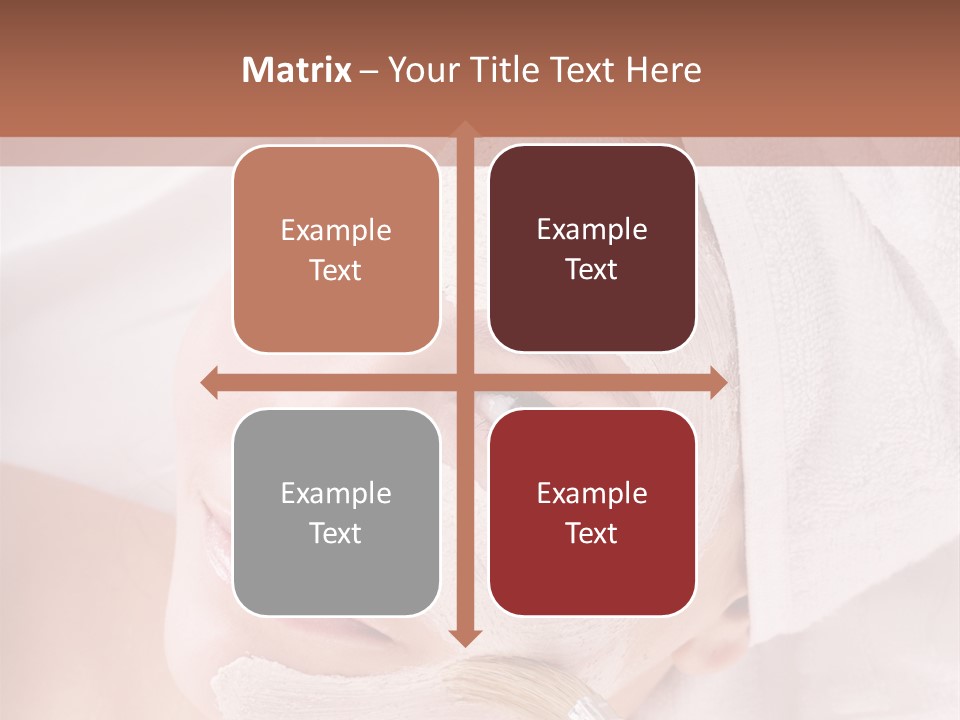 Matrix – Your Title Text Here

Example Text

Example Text

Example Text

Example Text